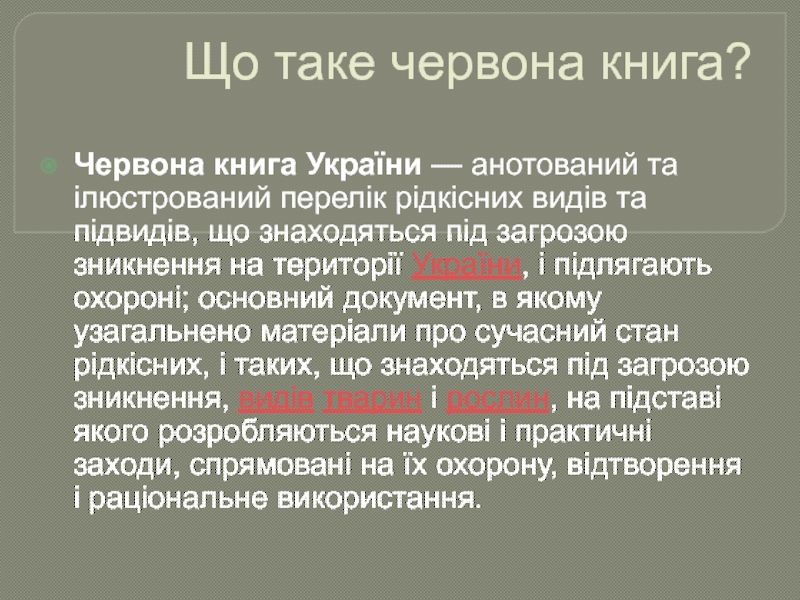 Що таке червона книга?

Червона книга України — анотований та ілюстрований перелік рідкісних видів та підвидів, що знаходяться під загрозою зникнення на території України, і підлягають охороні; основний документ, в якому узагальнено матеріали про сучасний стан рідкісних, і таких, що знаходяться під загрозою зникнення, видів тварин і рослин, на підставі якого розробляються наукові і практичні заходи, спрямовані на їх охорону, відтворення і раціональне використання.